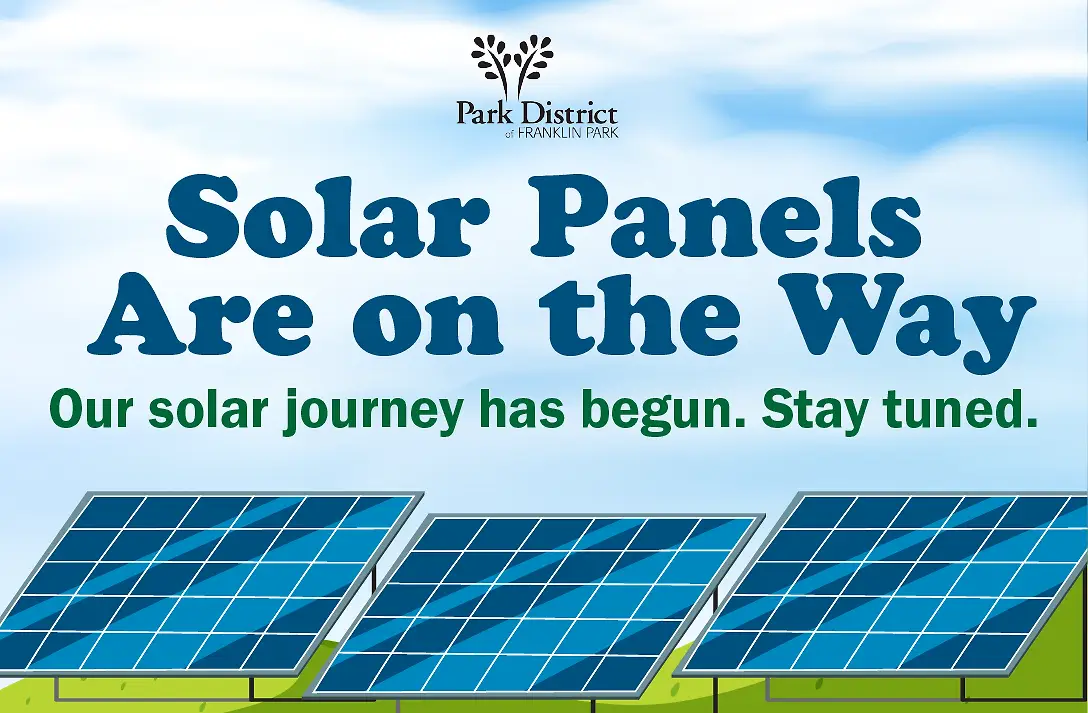 Park District
of FRANKLIN PARK

Solar Panels Are on the Way

Our solar journey has begun. Stay tuned.